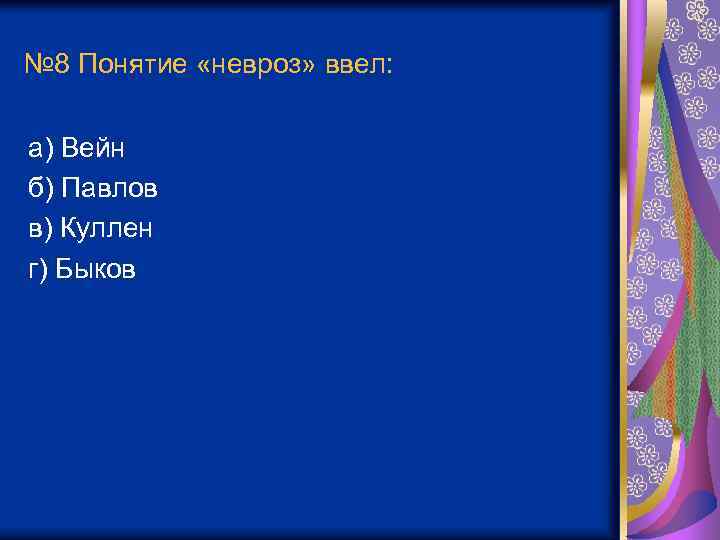 №8 Понятие «невроз» ввел:

а) Вейн
б) Павлов
в) Куллен
г) Быков